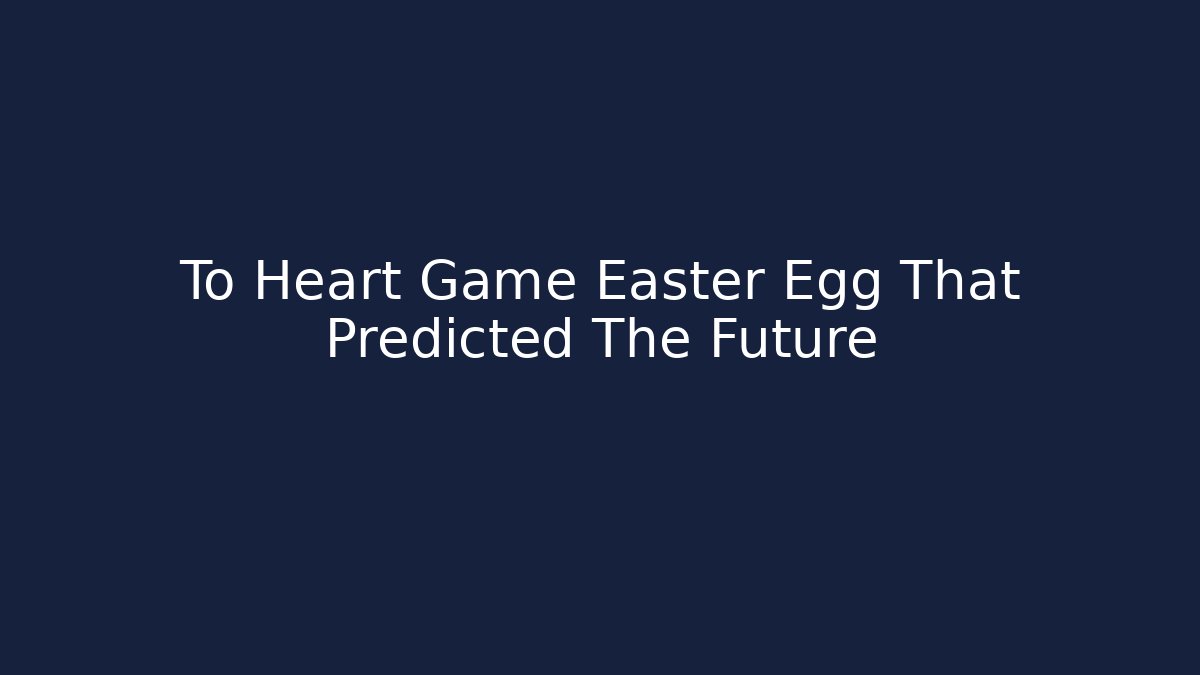 To Heart Game Easter Egg That Predicted The Future